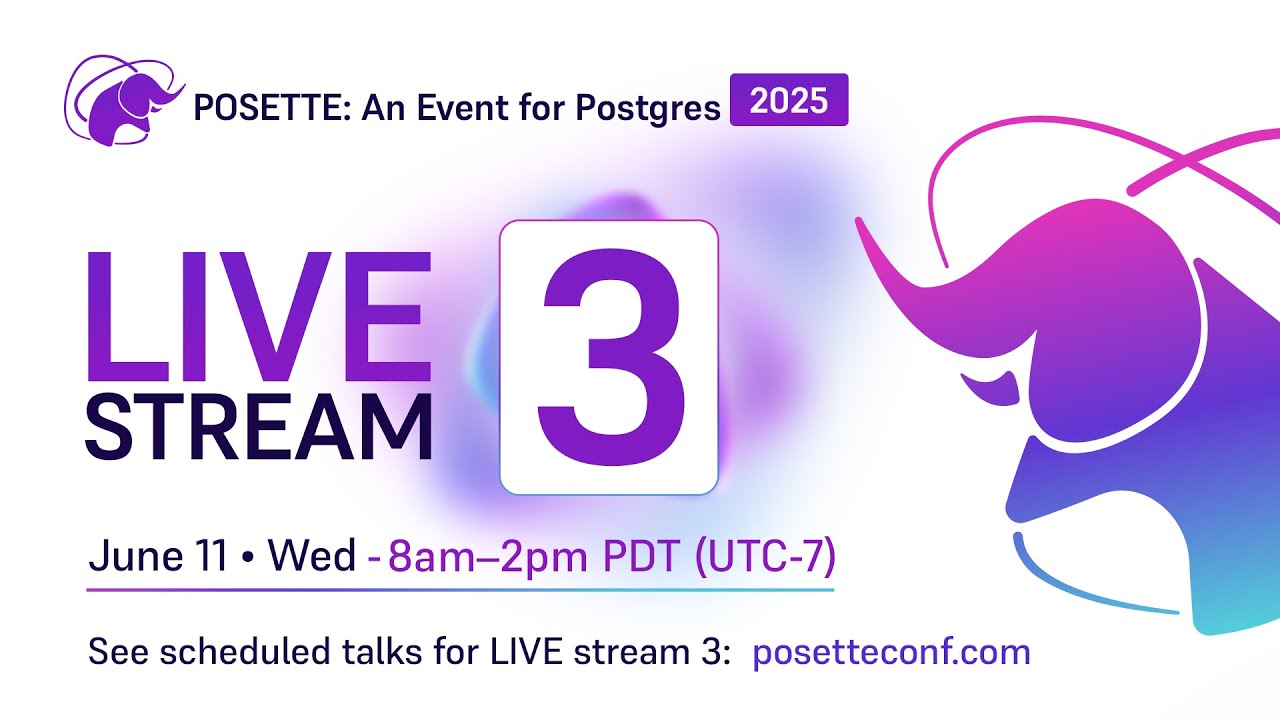 POSETTE: An Event for Postgres 2025

LIVE STREAM 3

June 11 • Wed - 8am–2pm PDT (UTC-7)

See scheduled talks for LIVE stream 3: posetteconf.com